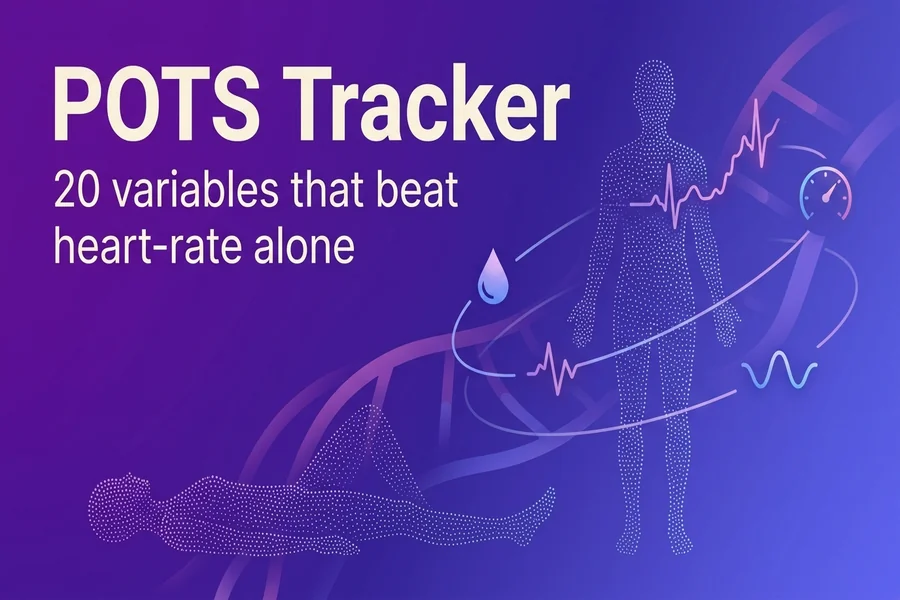 POTS Tracker

20 variables that beat heart-rate alone